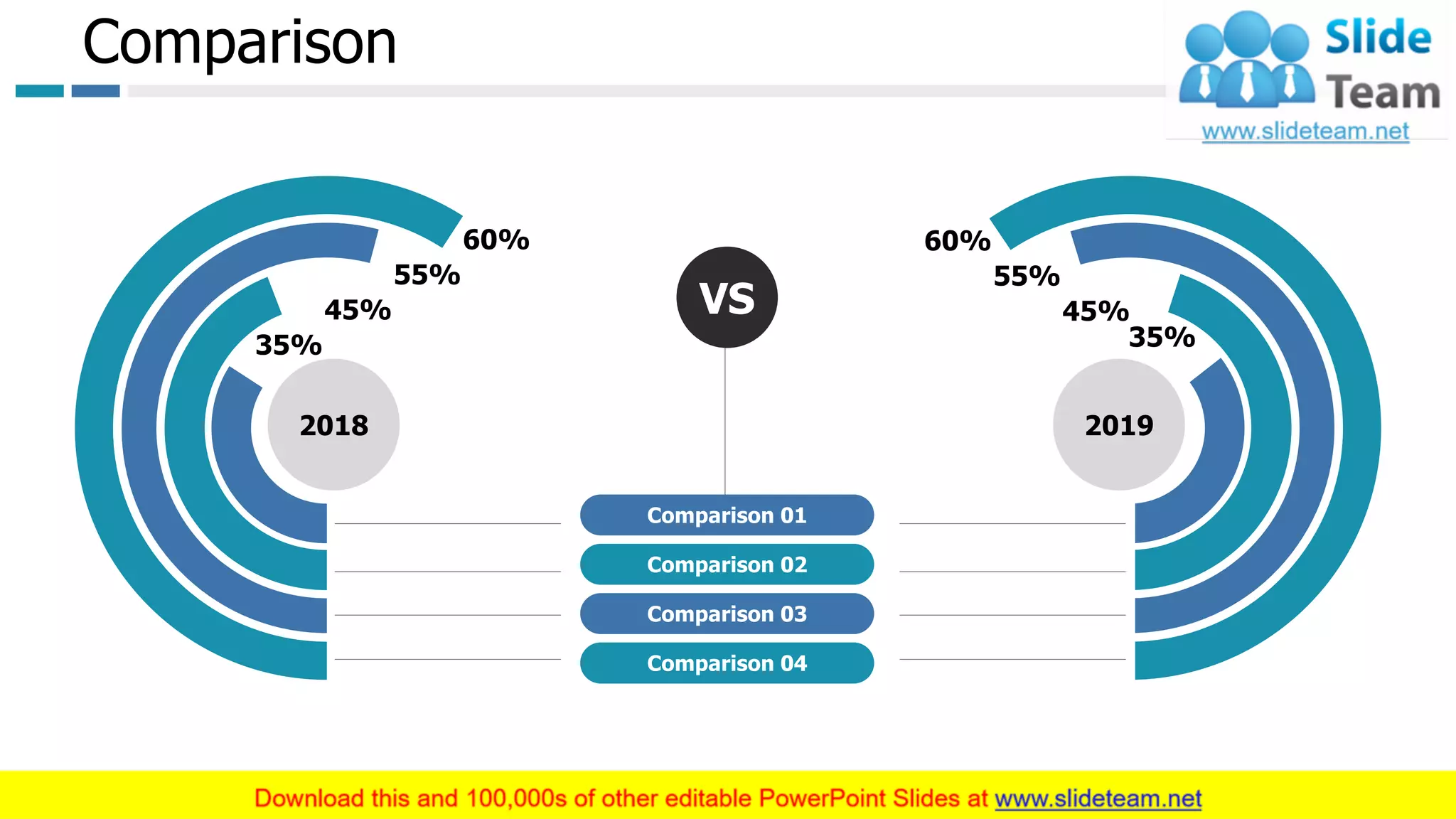 Comparison

Slide Team
www.slideteam.net

60%
55%
45%
35%
2018

VS

60%
55%
45%
35%
2019

Comparison 01
Comparison 02
Comparison 03
Comparison 04

Download this and 100,000s of other editable PowerPoint Slides at www.slideteam.net